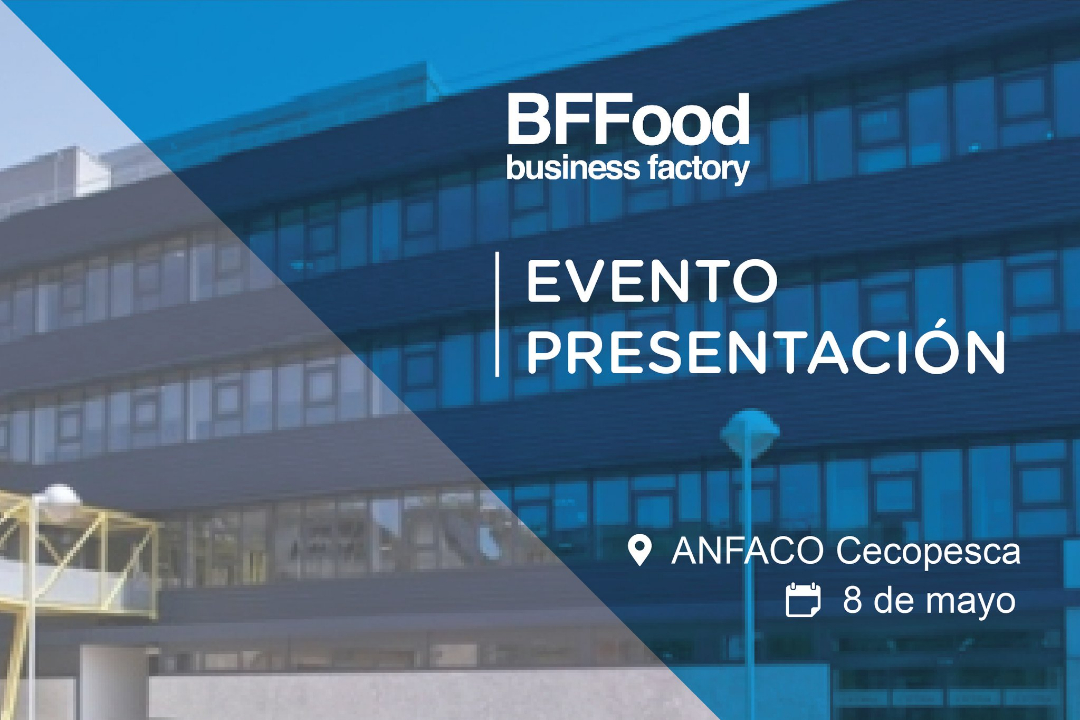 BFFood
business factory

EVENTO
PRESENTACIÓN

ANFACO Cecopesca
8 de mayo